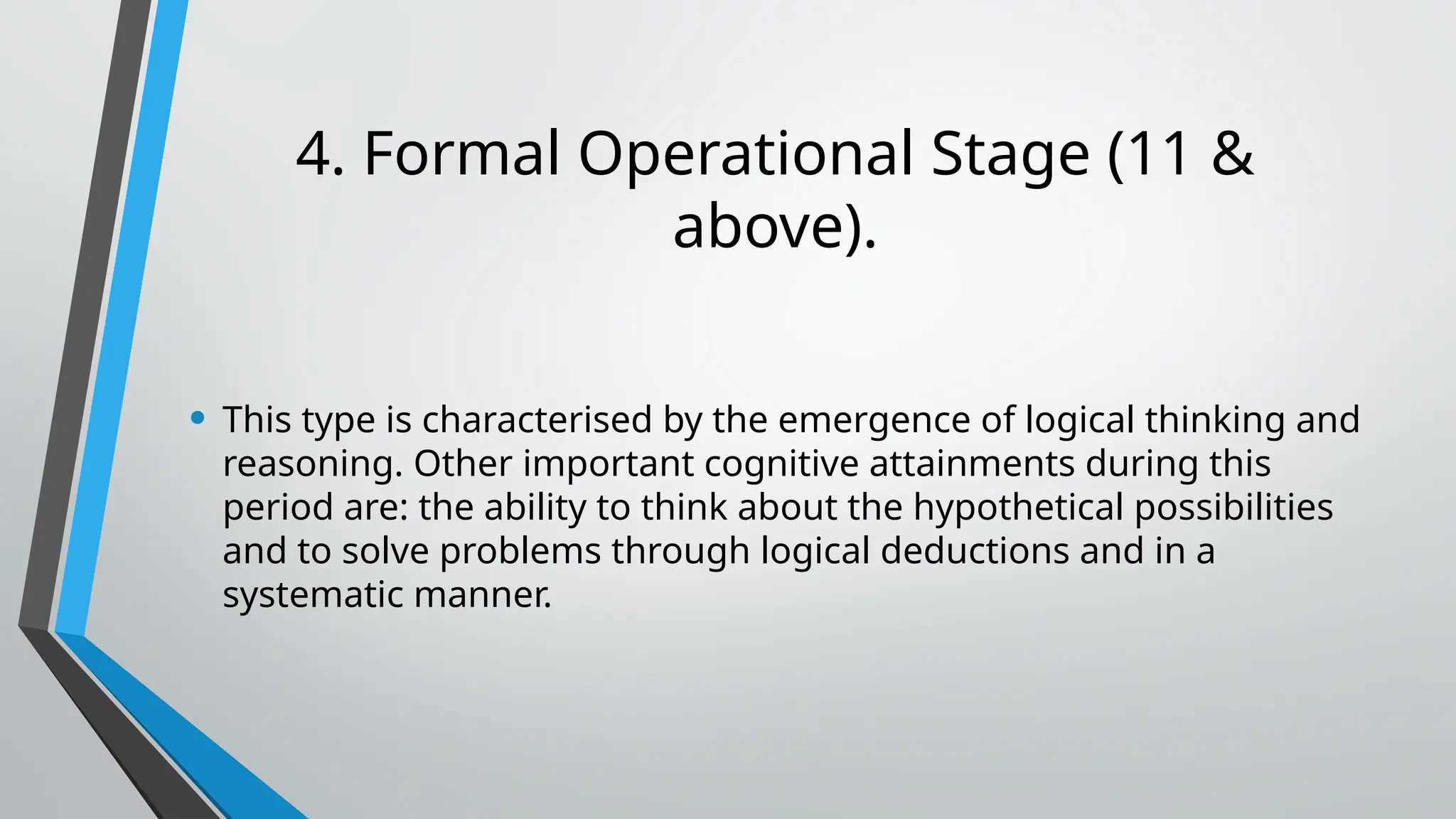 4. Formal Operational Stage (11 & above).

• This type is characterised by the emergence of logical thinking and reasoning. Other important cognitive attainments during this period are: the ability to think about the hypothetical possibilities and to solve problems through logical deductions and in a systematic manner.